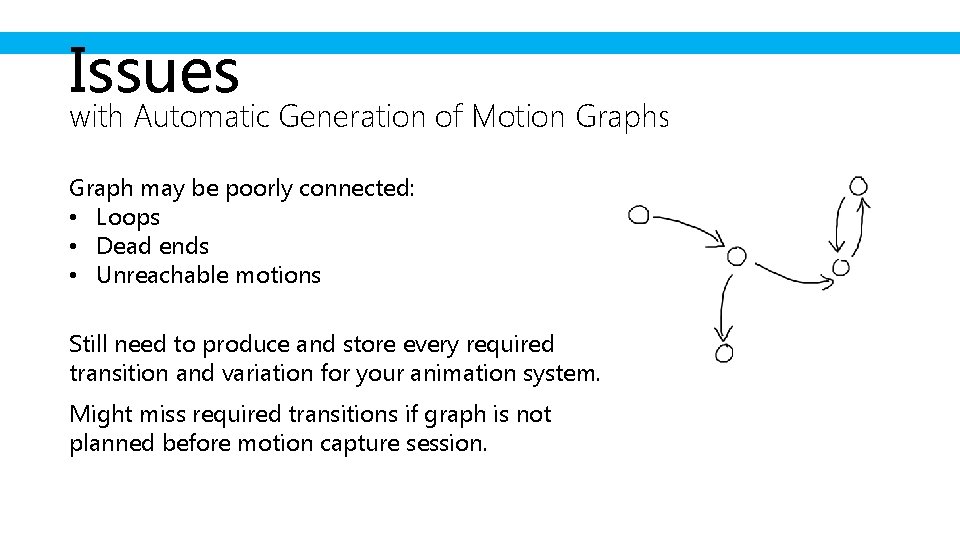 Issues
with Automatic Generation of Motion Graphs

Graph may be poorly connected:
• Loops
• Dead ends
• Unreachable motions

Still need to produce and store every required transition and variation for your animation system.

Might miss required transitions if graph is not planned before motion capture session.